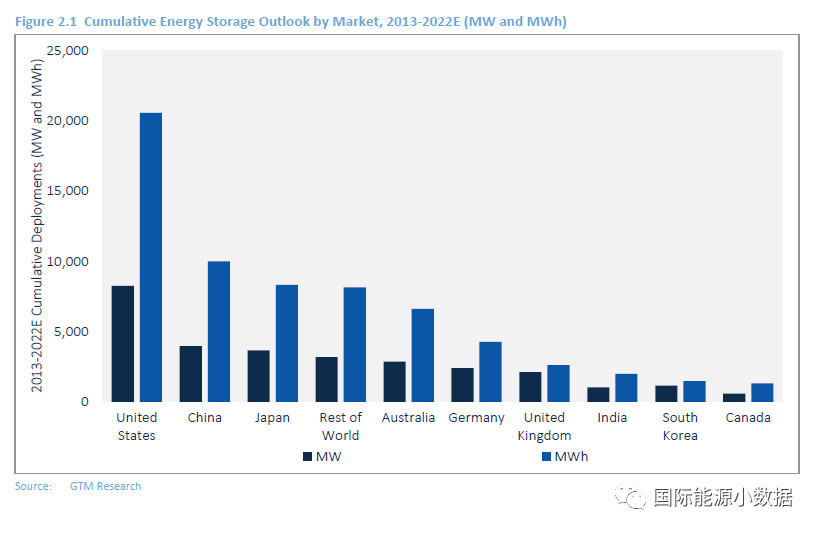 Figure 2.1 Cumulative Energy Storage Outlook by Market, 2013-2022E (MW and MWh)

2013-2022E Cumulative Deployments (MW and MWh)

25,000
20,000
15,000
10,000
5,000
0

United States
China
Japan
Rest of World
Australia
Germany
United Kingdom
India
South Korea
Canada

MW
MWh

Source: GTM Research

国际能源小数据